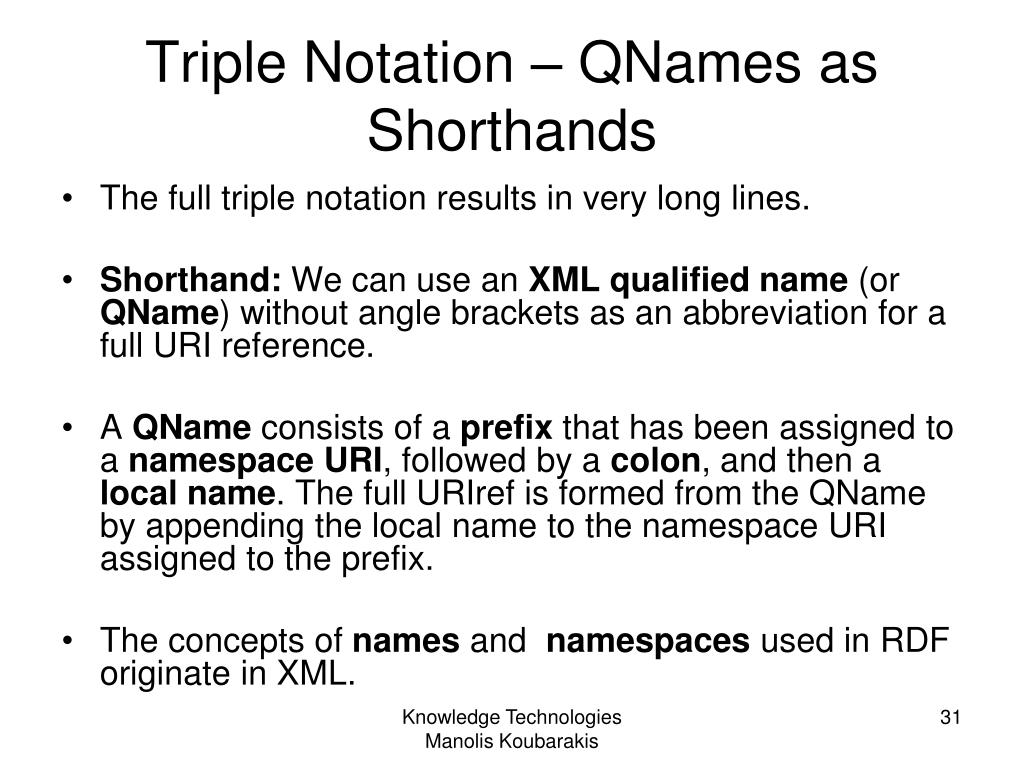 Triple Notation – QNames as Shorthands

• The full triple notation results in very long lines.

• Shorthand: We can use an XML qualified name (or QName) without angle brackets as an abbreviation for a full URI reference.

• A QName consists of a prefix that has been assigned to a namespace URI, followed by a colon, and then a local name. The full URIref is formed from the QName by appending the local name to the namespace URI assigned to the prefix.

• The concepts of names and namespaces used in RDF originate in XML.

Knowledge Technologies
Manolis Koubarakis

31